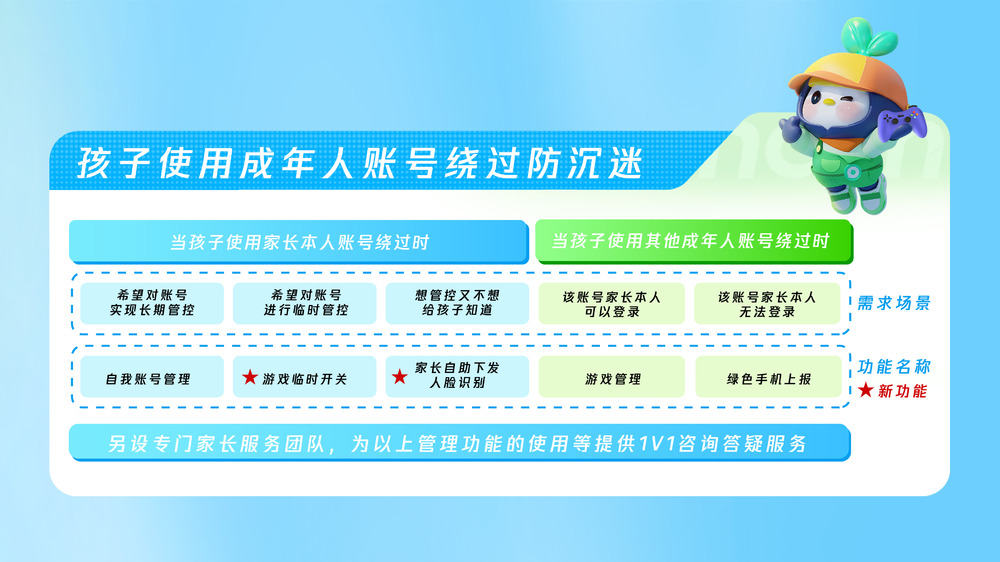 孩子使用成年人账号绕过防沉迷

当孩子使用家长本人账号绕过时

当孩子使用其他成年人账号绕过时

希望对账号实现长期管控

希望对账号进行临时管控

想管控又不想给孩子知道

该账号家长本人可以登录

该账号家长本人无法登录

需求场景

自我账号管理

★ 游戏临时开关

★ 家长自助下发人脸识别

游戏管理

绿色手机上报

功能名称

★ 新功能

另设专门家长服务团队，为以上管理功能的使用等提供1V1咨询答疑服务